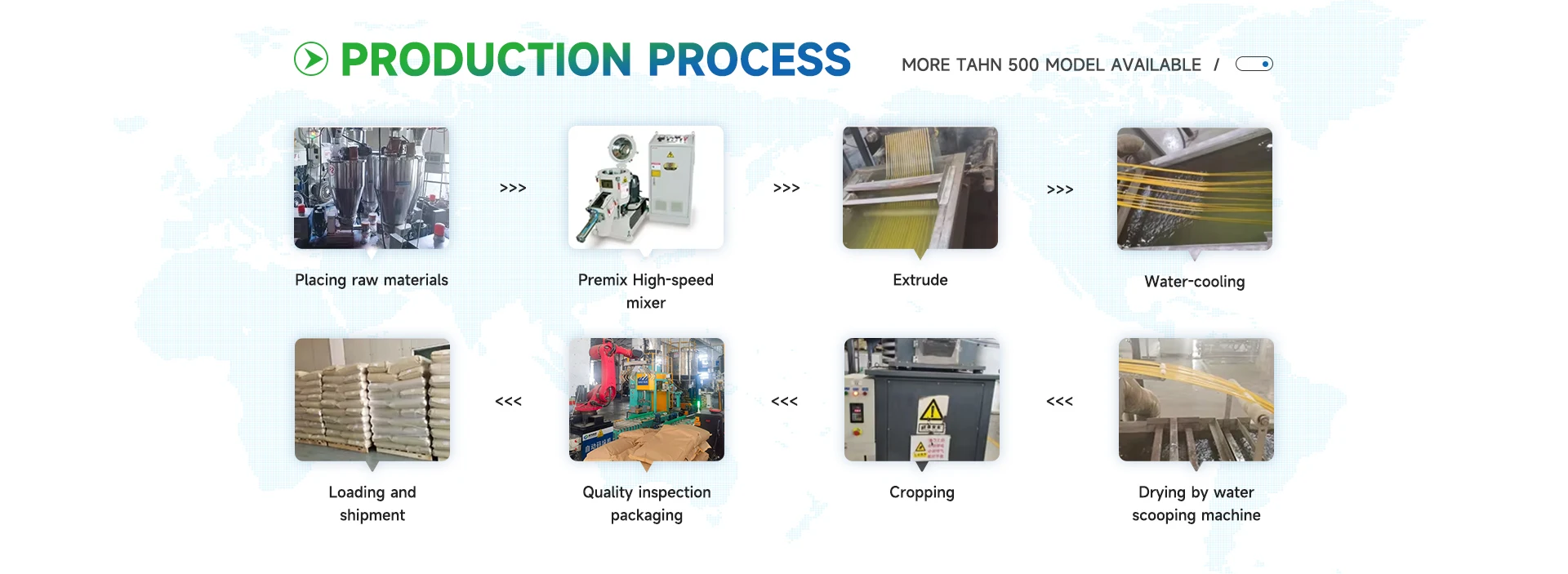 PRODUCTION PROCESS

MORE TAHN 500 MODEL AVAILABLE /

Placing raw materials

>>>

Premix High-speed mixer

>>>

Extrude

>>>

Water-cooling

Loading and shipment

<<<

Quality inspection packaging

<<<

Cropping

<<<

Drying by water scooping machine